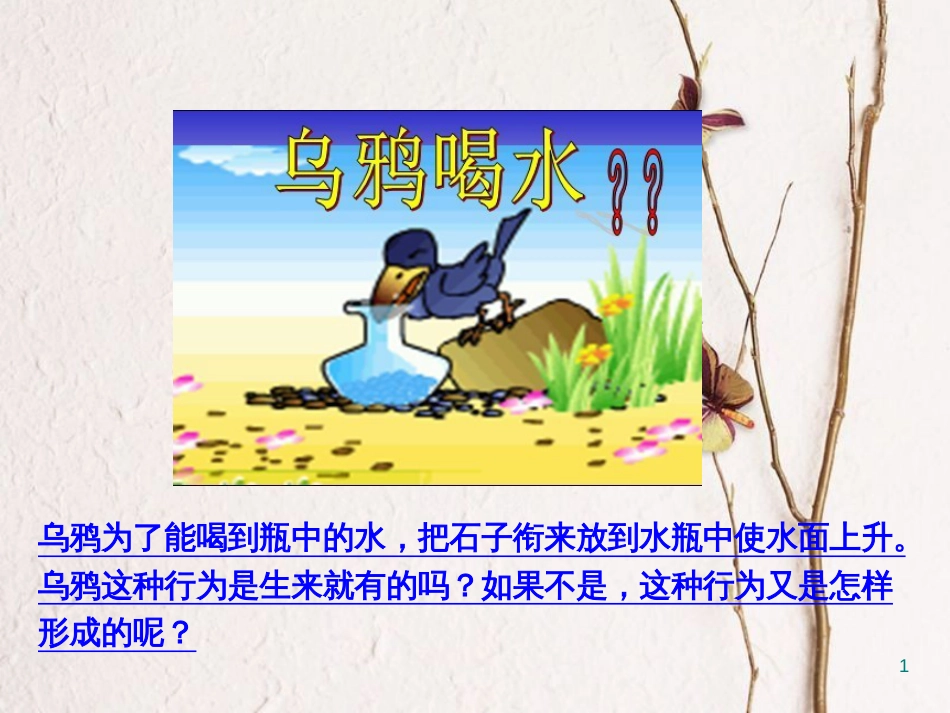 乌鸦喝水？？

乌鸦为了能喝到瓶中的水，把石子衔来放到水瓶中使水面上升。乌鸦这种行为是生来就有的吗？如果不是，这种行为又是怎样形成的呢？

1